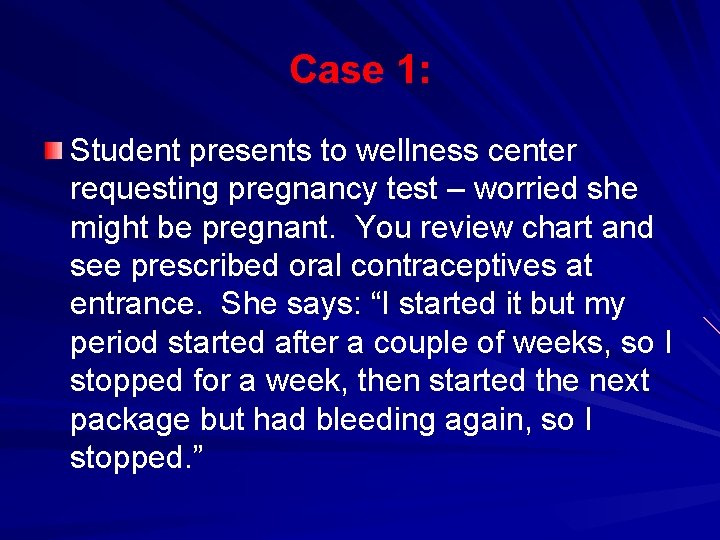 Case 1:

Student presents to wellness center requesting pregnancy test – worried she might be pregnant.  You review chart and see prescribed oral contraceptives at entrance.  She says: “I started it but my period started after a couple of weeks, so I stopped for a week, then started the next package but had bleeding again, so I stopped.”